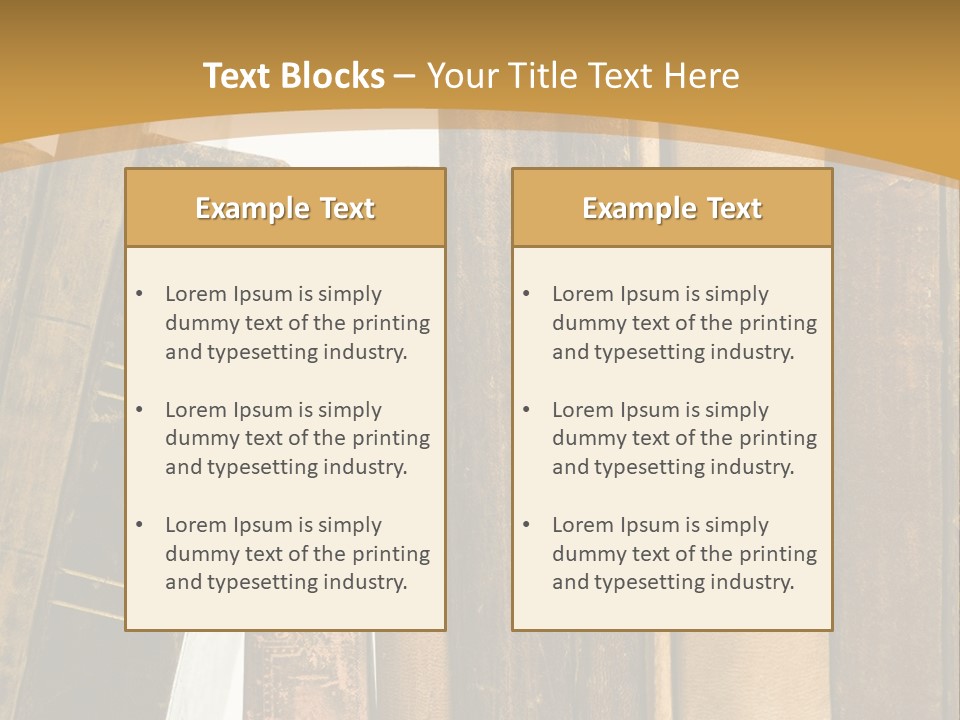 Text Blocks – Your Title Text Here

Example Text

• Lorem Ipsum is simply dummy text of the printing and typesetting industry.

• Lorem Ipsum is simply dummy text of the printing and typesetting industry.

• Lorem Ipsum is simply dummy text of the printing and typesetting industry.

Example Text

• Lorem Ipsum is simply dummy text of the printing and typesetting industry.

• Lorem Ipsum is simply dummy text of the printing and typesetting industry.

• Lorem Ipsum is simply dummy text of the printing and typesetting industry.